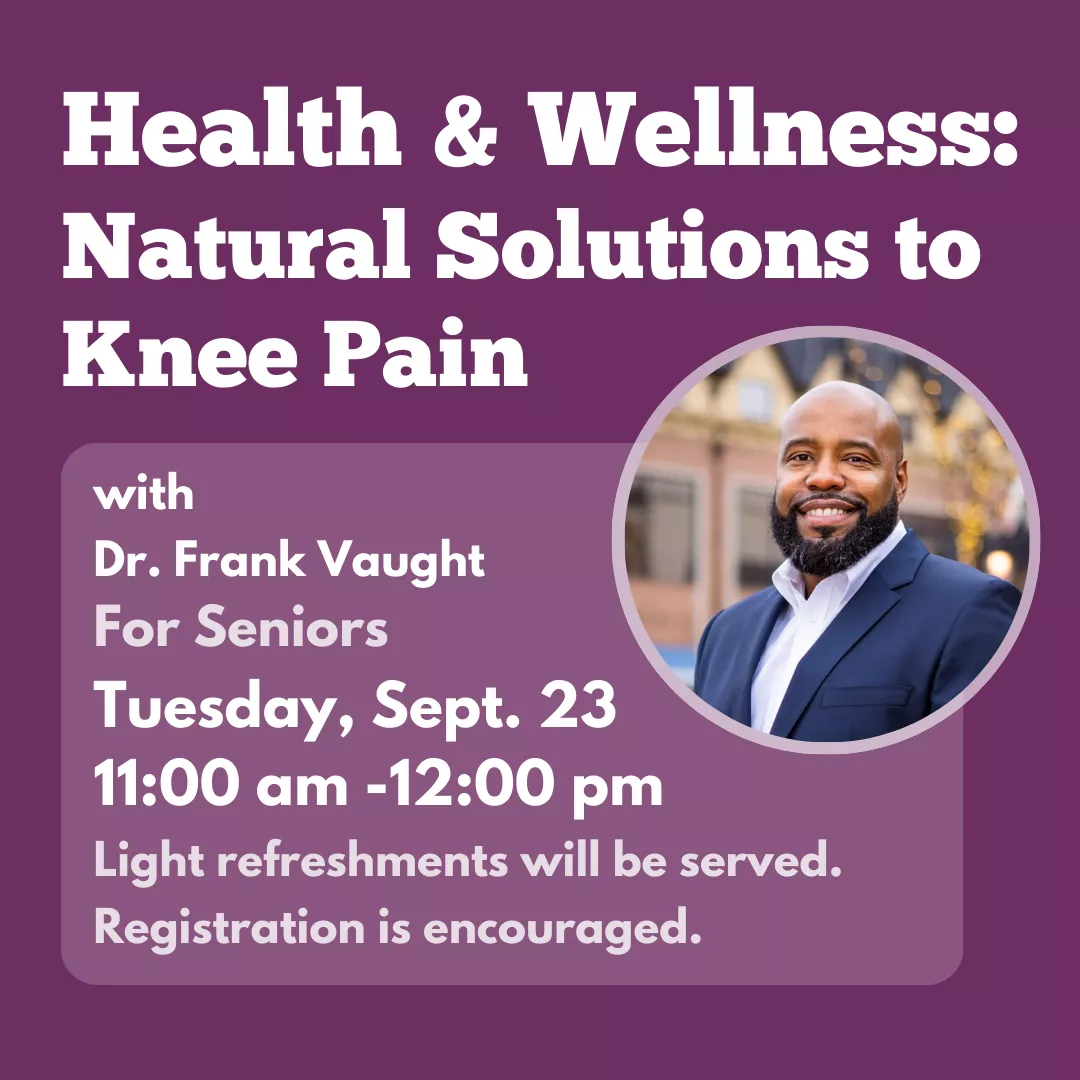 Health & Wellness: Natural Solutions to Knee Pain

with
Dr. Frank Vaught
For Seniors
Tuesday, Sept. 23
11:00 am -12:00 pm
Light refreshments will be served.
Registration is encouraged.